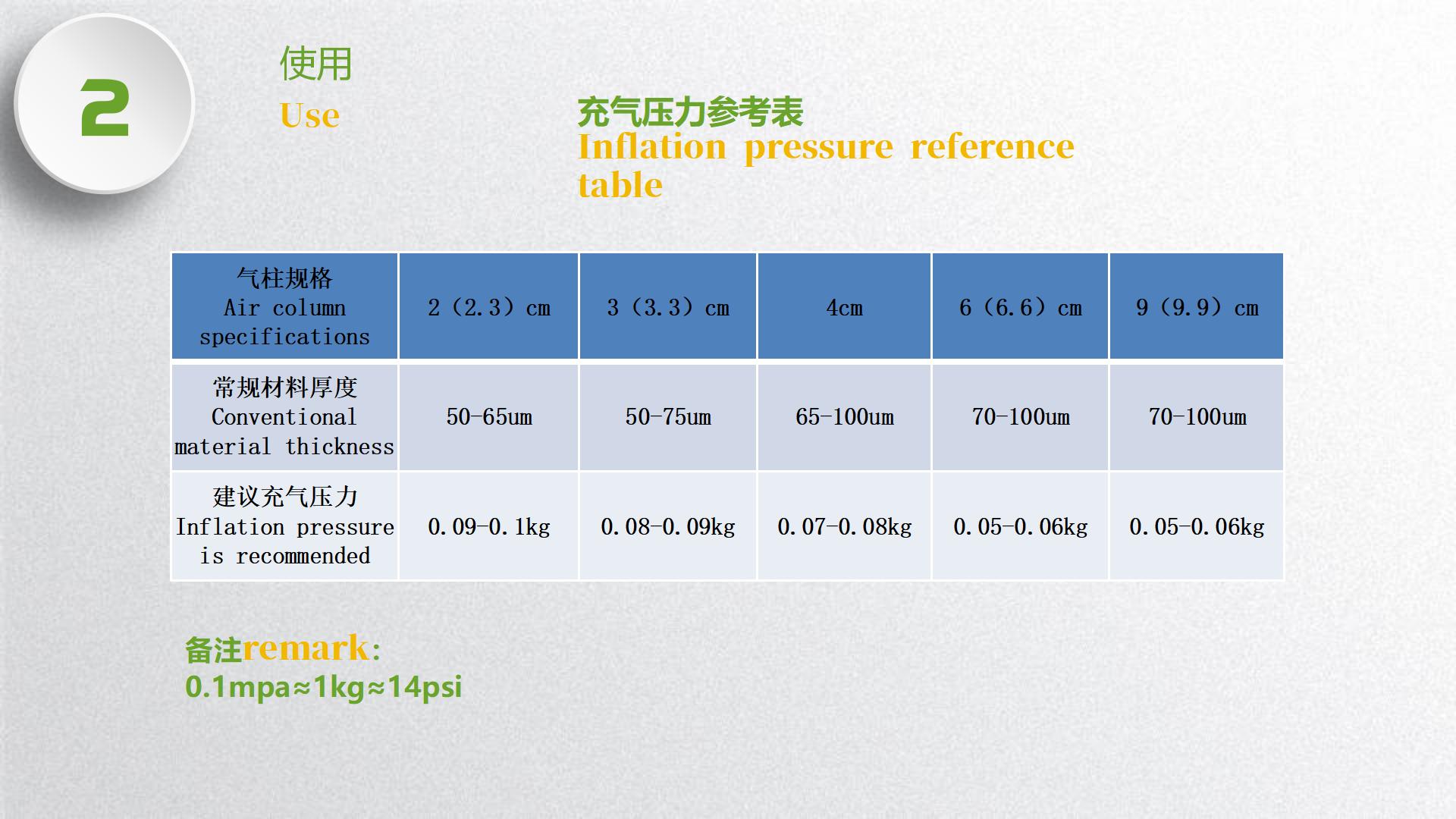 2

使用
Use

充气压力参考表
Inflation pressure reference table

| 气柱规格 Air column specifications | 2（2.3）cm | 3（3.3）cm | 4cm | 6（6.6）cm | 9（9.9）cm |
|---|---|---|---|---|---|
| 常规材料厚度 Conventional material thickness | 50-65um | 50-75um | 65-100um | 70-100um | 70-100um |
| 建议充气压力 Inflation pressure is recommended | 0.09-0.1kg | 0.08-0.09kg | 0.07-0.08kg | 0.05-0.06kg | 0.05-0.06kg |

备注remark:
0.1mpa≈1kg≈14psi